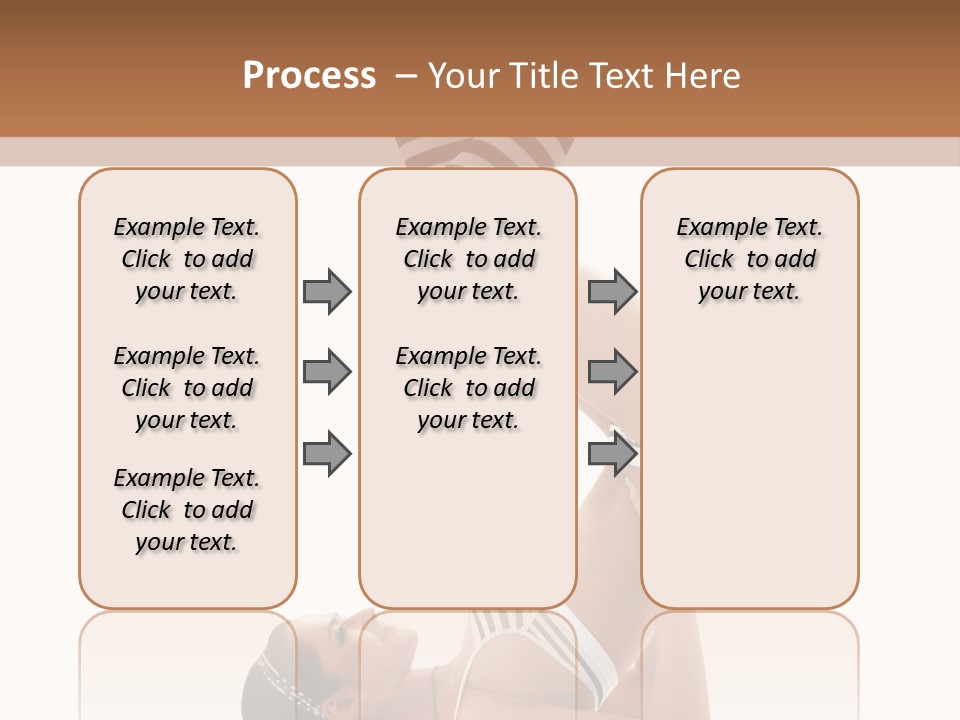 Process – Your Title Text Here

Example Text. Click to add your text.

Example Text. Click to add your text.

Example Text. Click to add your text.

Example Text. Click to add your text.

Example Text. Click to add your text.

Example Text. Click to add your text.